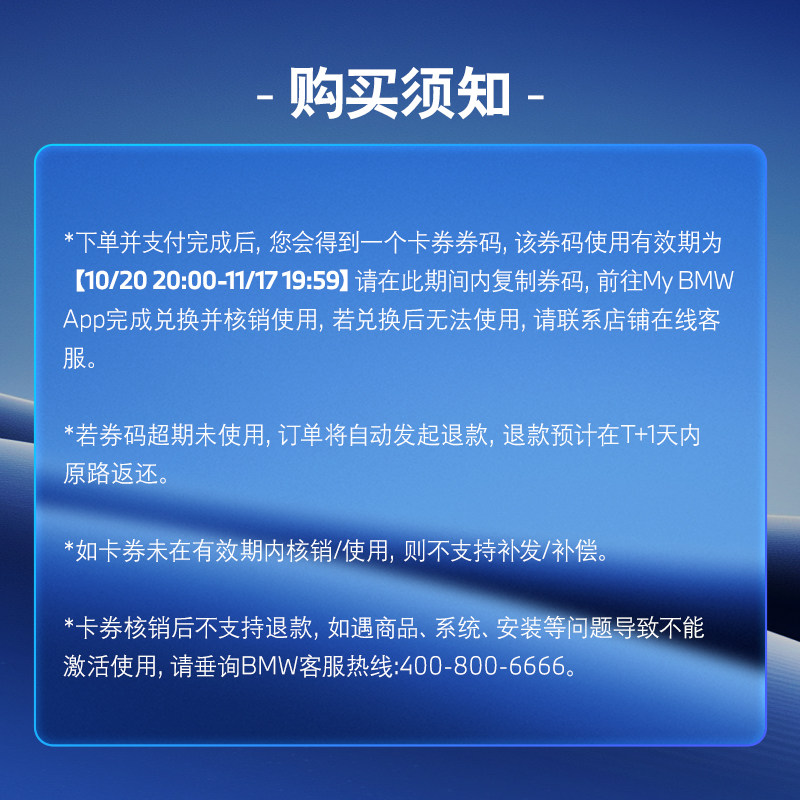 - 购买须知 -

*下单并支付完成后,您会得到一个卡券券码,该券码使用有效期为【10/20 20:00-11/17 19:59】请在此期间内复制券码,前往My BMW App完成兑换并核销使用,若兑换后无法使用,请联系店铺在线客服。

*若券码超期未使用,订单将自动发起退款,退款预计在T+1天内原路返还。

*如卡券未在有效期内核销/使用,则不支持补发/补偿。

*卡券核销后不支持退款,如遇商品、系统、安装等问题导致不能激活使用,请垂询BMW客服热线:400-800-6666。